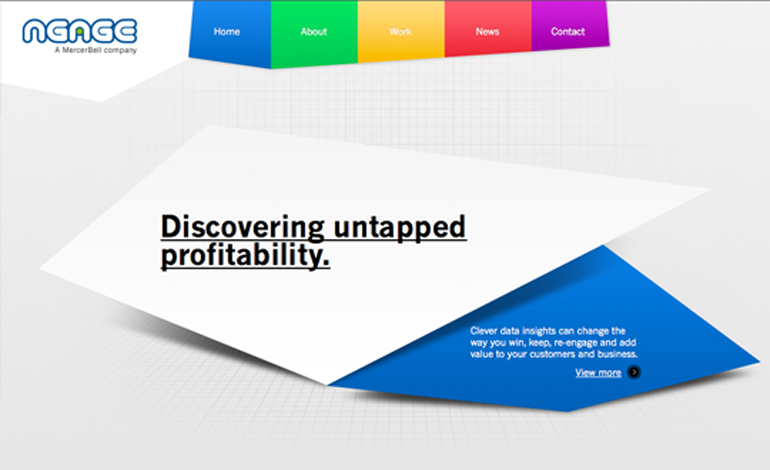 NGAGE
A MercerBell company

Home
About
Work
News
Contact

Discovering untapped profitability.

Clever data insights can change the way you win, keep, re-engage and add value to your customers and business.

View more